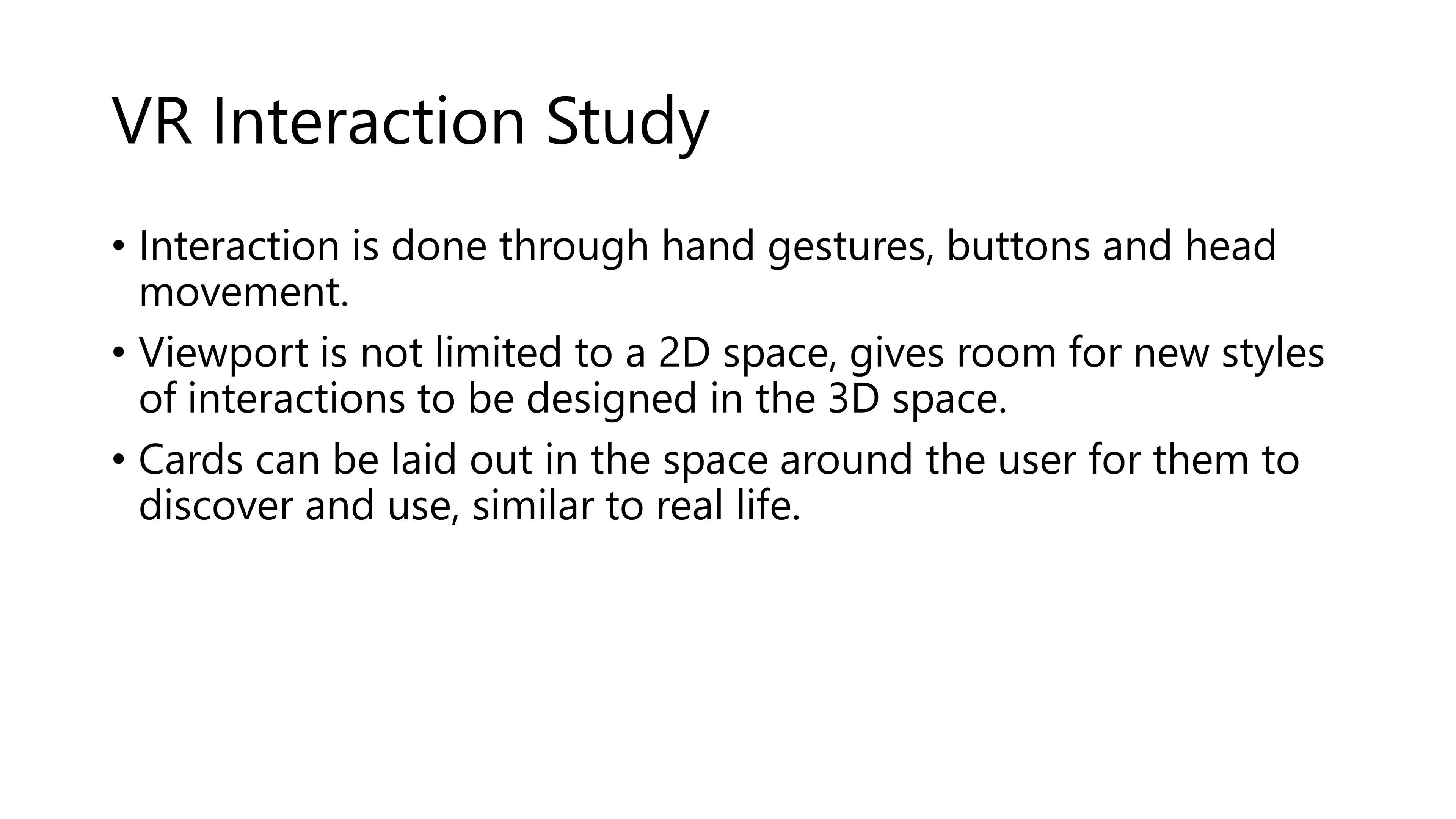 VR Interaction Study

• Interaction is done through hand gestures, buttons and head movement.

• Viewport is not limited to a 2D space, gives room for new styles of interactions to be designed in the 3D space.

• Cards can be laid out in the space around the user for them to discover and use, similar to real life.